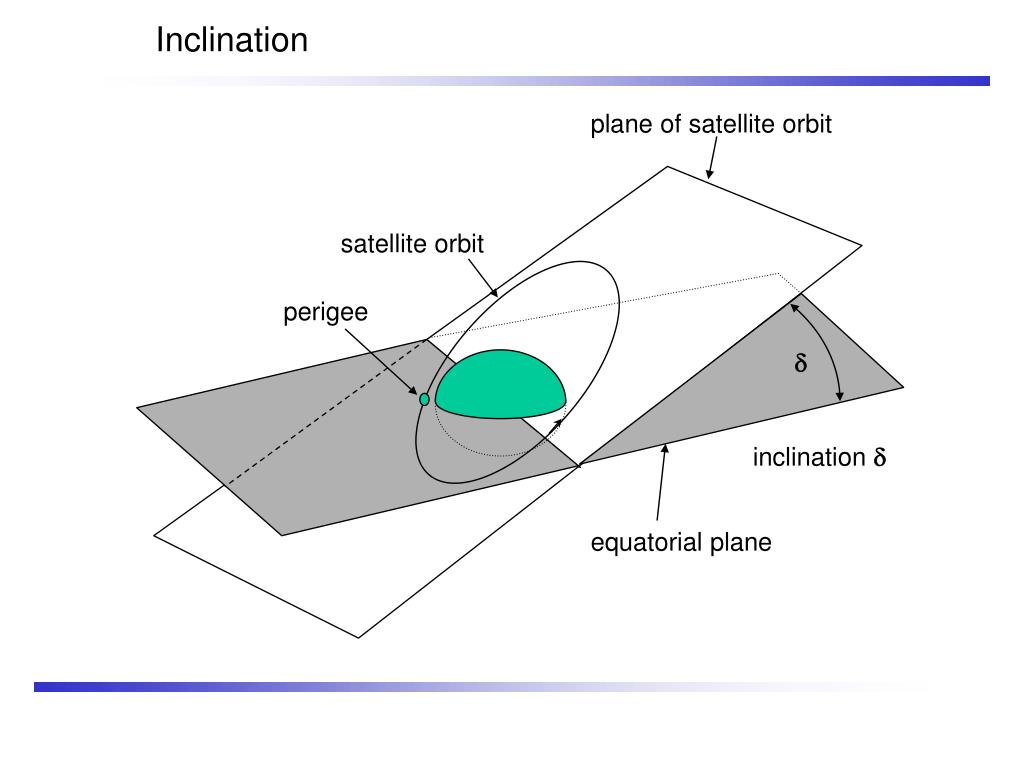 Inclination

plane of satellite orbit

satellite orbit

perigee

$\delta$

inclination $\delta$

equatorial plane